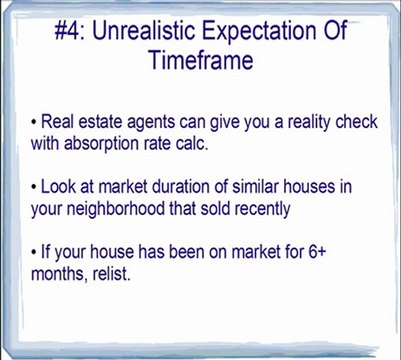 #4: Unrealistic Expectation Of Timeframe

• Real estate agents can give you a reality check with absorption rate calc.

• Look at market duration of similar houses in your neighborhood that sold recently

• If your house has been on market for 6+ months, relist.